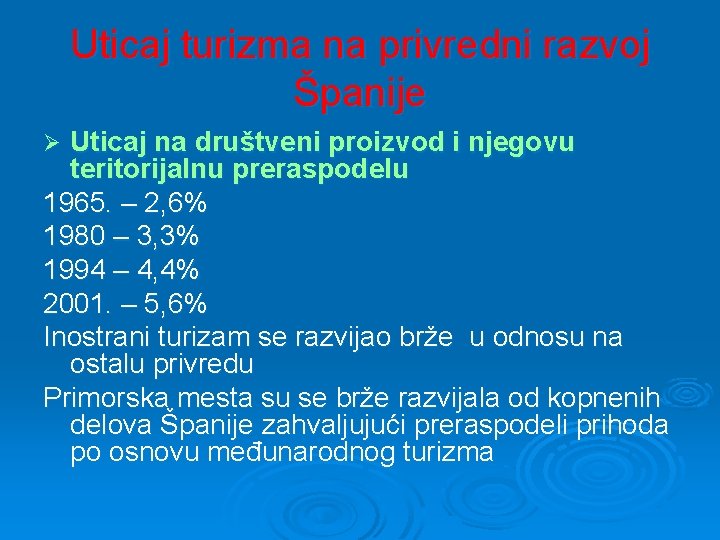 Uticaj turizma na privredni razvoj Španije

➢ Uticaj na društveni proizvod i njegovu teritorijalnu preraspodelu

1965. – 2,6%

1980 – 3,3%

1994 – 4,4%

2001. – 5,6%

Inostrani turizam se razvijao brže u odnosu na ostalu privredu

Primorska mesta su se brže razvijala od kopnenih delova Španije zahvaljujući preraspodeli prihoda po osnovu međunarodnog turizma